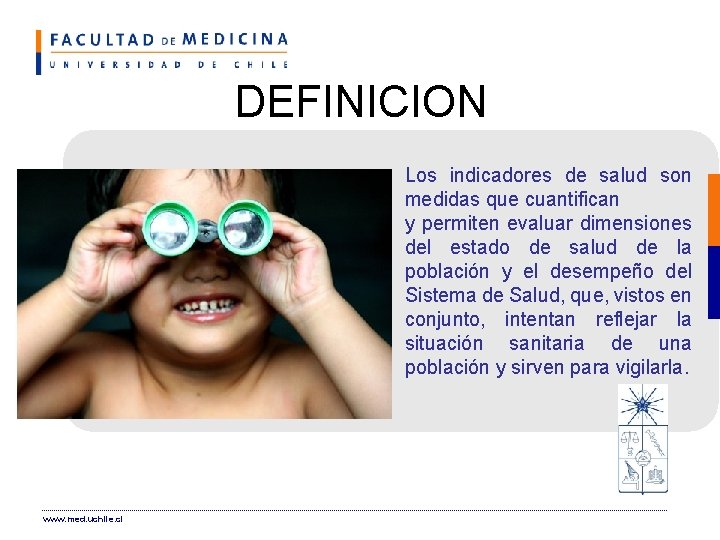 FACULTAD DE MEDICINA
UNIVERSIDAD DE CHILE

DEFINICION

Los indicadores de salud son medidas que cuantifican y permiten evaluar dimensiones del estado de salud de la población y el desempeño del Sistema de Salud, que, vistos en conjunto, intentan reflejar la situación sanitaria de una población y sirven para vigilarla.

www.med.uchile.cl